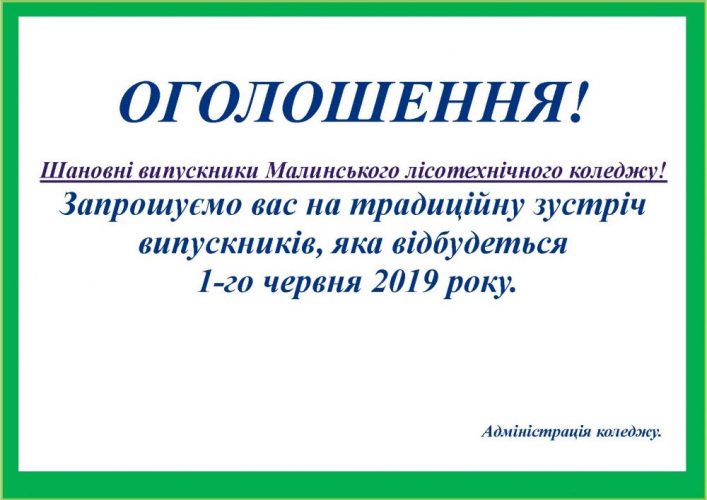 ОГОЛОШЕННЯ!

Шановні випускники Малинського лісотехнічного коледжу!
Запрошуємо вас на традиційну зустріч випускників, яка відбудеться 1-го червня 2019 року.

Адміністрація коледжу.